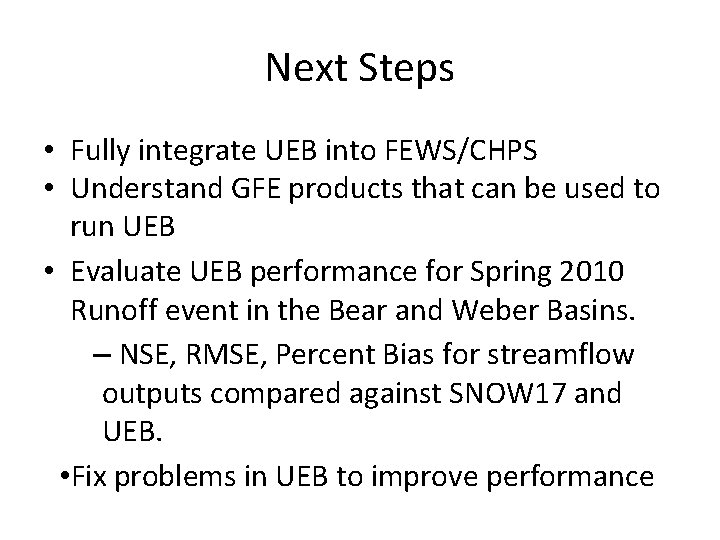 Next Steps

• Fully integrate UEB into FEWS/CHPS
• Understand GFE products that can be used to run UEB
• Evaluate UEB performance for Spring 2010 Runoff event in the Bear and Weber Basins.
– NSE, RMSE, Percent Bias for streamflow outputs compared against SNOW17 and UEB.
•Fix problems in UEB to improve performance